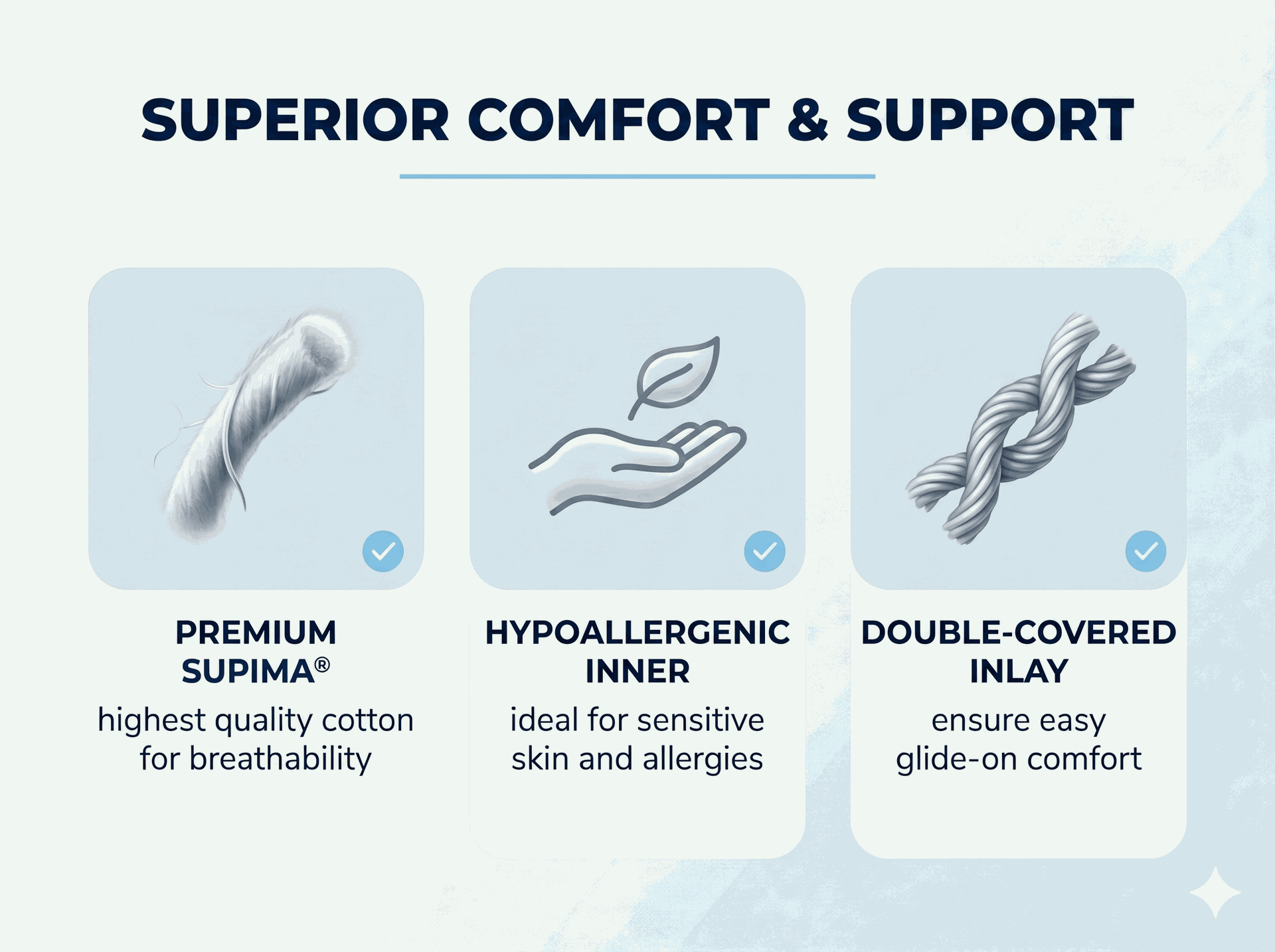 SUPERIOR COMFORT & SUPPORT

PREMIUM SUPIMA®
highest quality cotton for breathability

HYPOALLERGENIC INNER
ideal for sensitive skin and allergies

DOUBLE-COVERED INLAY
ensure easy glide-on comfort